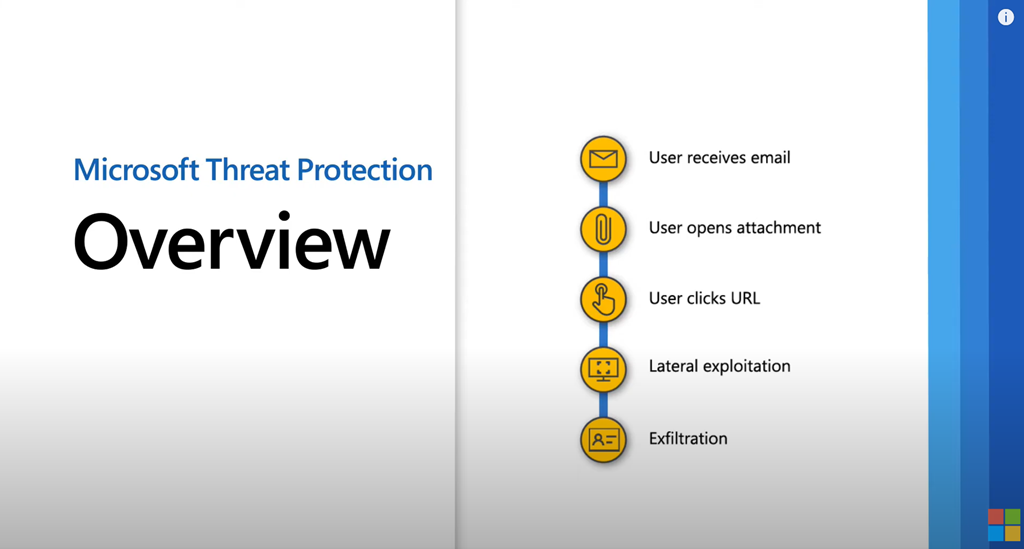 Microsoft Threat Protection

Overview

User receives email

User opens attachment

User clicks URL

Lateral exploitation

Exfiltration